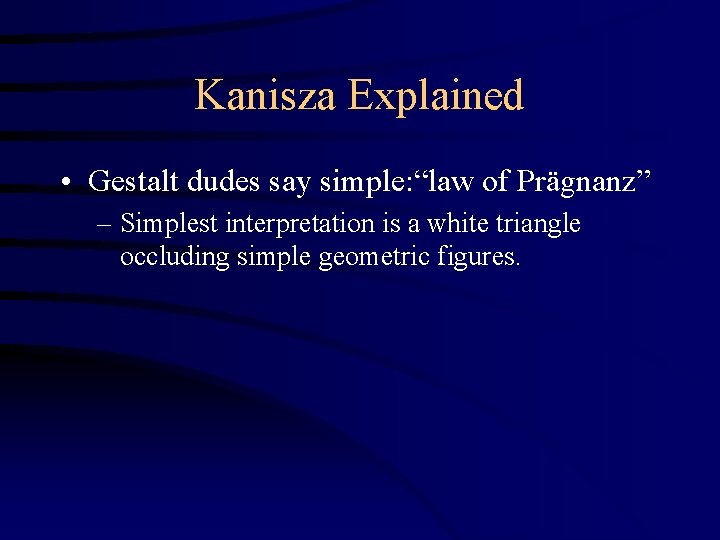 Kanisza Explained

• Gestalt dudes say simple:“law of Prägnanz”
– Simplest interpretation is a white triangle occluding simple geometric figures.